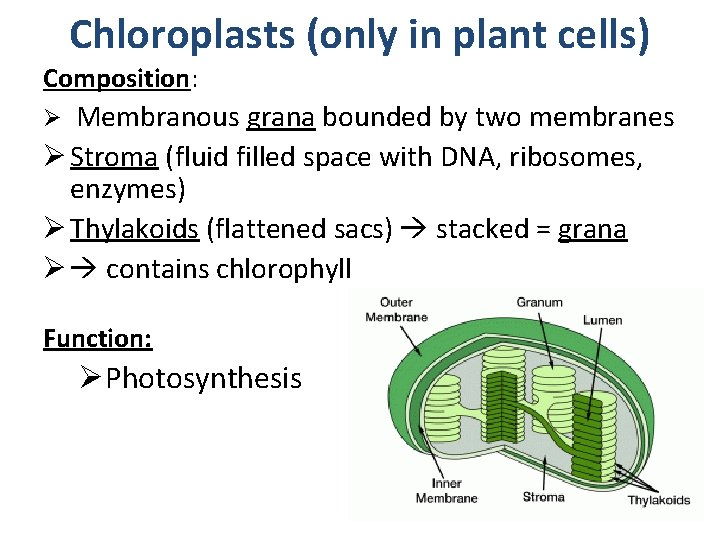 Chloroplasts (only in plant cells)

Composition:

➢ Membranous grana bounded by two membranes

➢ Stroma (fluid filled space with DNA, ribosomes, enzymes)

➢ Thylakoids (flattened sacs) → stacked = grana

➢ → contains chlorophyll

Function:

➢ Photosynthesis

Outer Membrane

Granum

Lumen

Inner Membrane

Stroma

Thylakoids